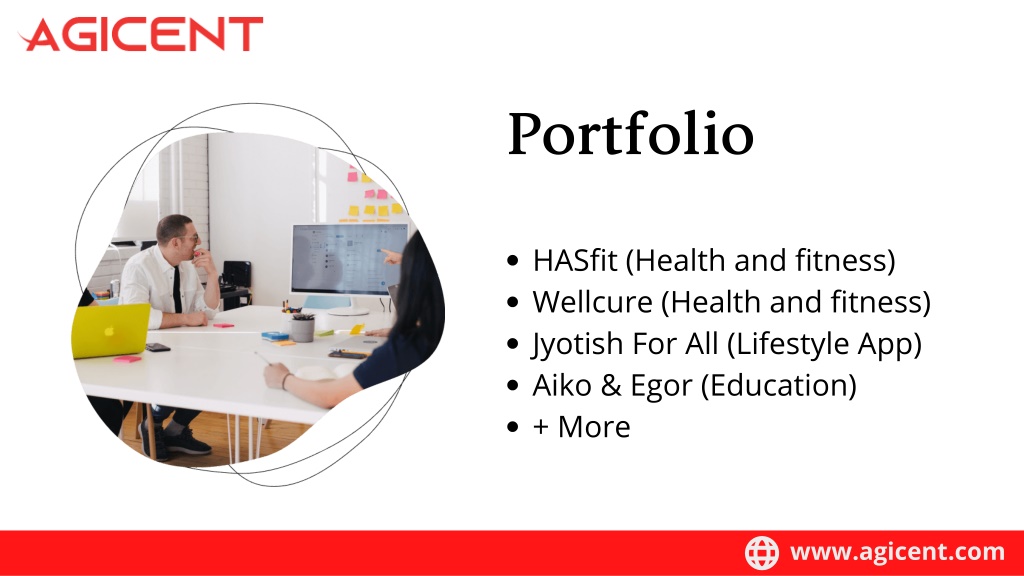 AGICENT

Portfolio

- HASfit (Health and fitness)
- Wellcure (Health and fitness)
- Jyotish For All (Lifestyle App)
- Aiko & Egor (Education)
- + More

www.agicent.com